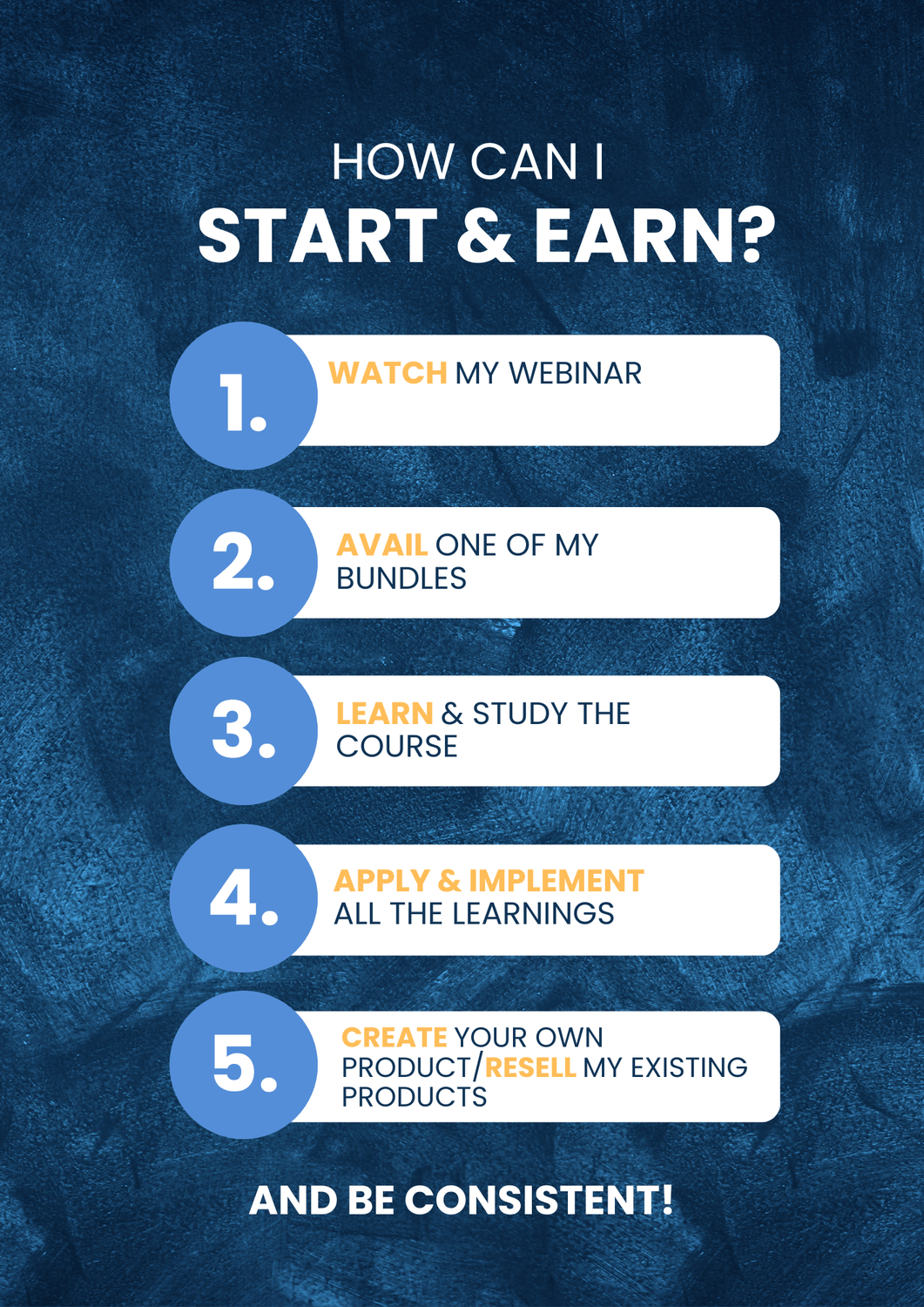 HOW CAN I
START & EARN?

1. WATCH MY WEBINAR

2. AVAIL ONE OF MY BUNDLES

3. LEARN & STUDY THE COURSE

4. APPLY & IMPLEMENT ALL THE LEARNINGS

5. CREATE YOUR OWN PRODUCT/RESELL MY EXISTING PRODUCTS

AND BE CONSISTENT!